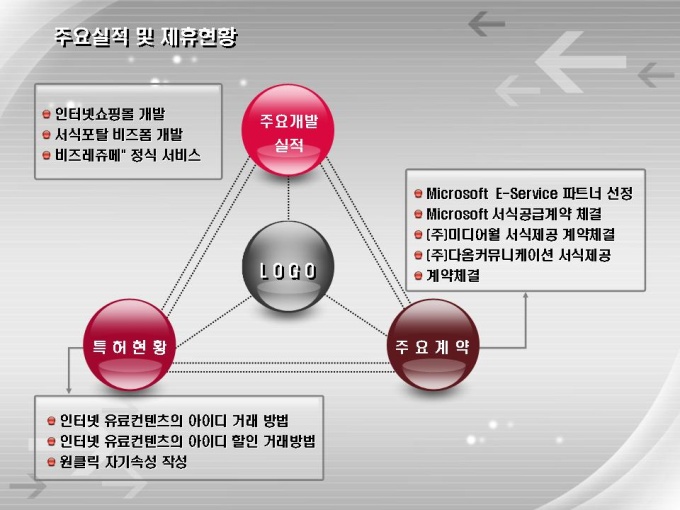 주요실적 및 제휴현황

인터넷쇼핑몰 개발
서식포탈 비즈폼 개발
비즈레쥬메" 정식 서비스

주요개발 실적

Microsoft E-Service 파트너 선정
Microsoft 서식공급계약 체결
(주)미디어윌 서식제공 계약체결
(주)다음커뮤니케이션 서식제공
계약체결

LOGO

특허현황

주요계약

인터넷 유료컨텐츠의 아이디 거래 방법
인터넷 유료컨텐츠의 아이디 할인 거래방법
원클릭 자기속성 작성